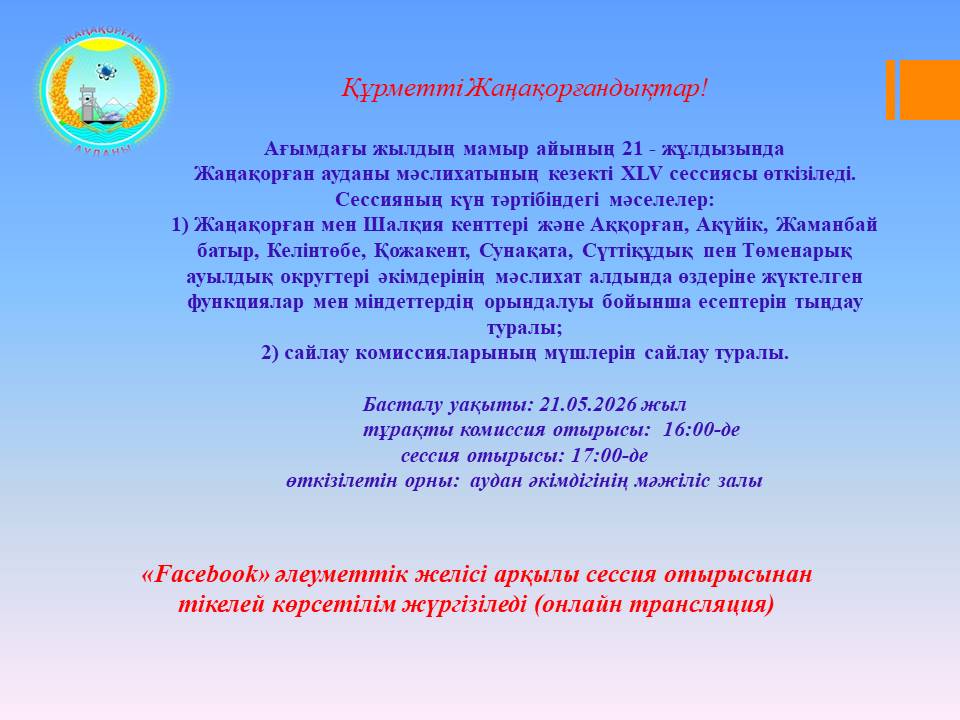 ЖАҢАҚОРҒАН АУДАНЫ

Құрметті Жаңақорғандықтар!

Ағымдағы жылдың мамыр айының 21 - жұлдызында Жаңақорған ауданы мәслихатының кезекті XLV сессиясы өткізіледі.
Сессияның күн тәртібіндегі мәселелер:
1) Жаңақорған мен Шалқия кенттері және Аққорған, Ақүйік, Жаманбай батыр, Келінтөбе, Қожакент, Сунақата, Сүттіқұдық пен Төменарық ауылдық округтері әкімдерінің мәслихат алдында өздеріне жүктелген функциялар мен міндеттердің орындалуы бойынша есептерін тыңдау туралы;
2) сайлау комиссияларының мүшлерін сайлау туралы.

Басталу уақыты: 21.05.2026 жыл
тұрақты комиссия отырысы: 16:00-де
сессия отырысы: 17:00-де
өткізілетін орны: аудан әкімдігінің мәжіліс залы

«Facebook» әлеуметтік желісі арқылы сессия отырысынан тікелей көрсетілім жүргізіледі (онлайн трансляция)